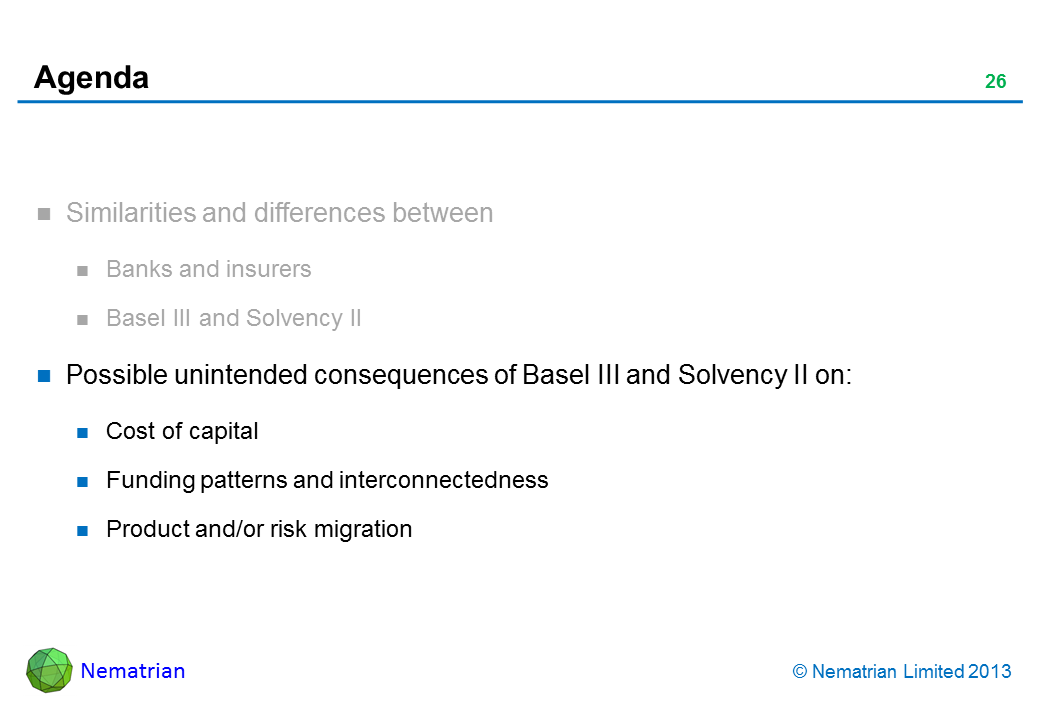 Agenda

26

Similarities and differences between

Banks and insurers

Basel III and Solvency II

Possible unintended consequences of Basel III and Solvency II on:

Cost of capital

Funding patterns and interconnectedness

Product and/or risk migration

Nematrian

© Nematrian Limited 2013